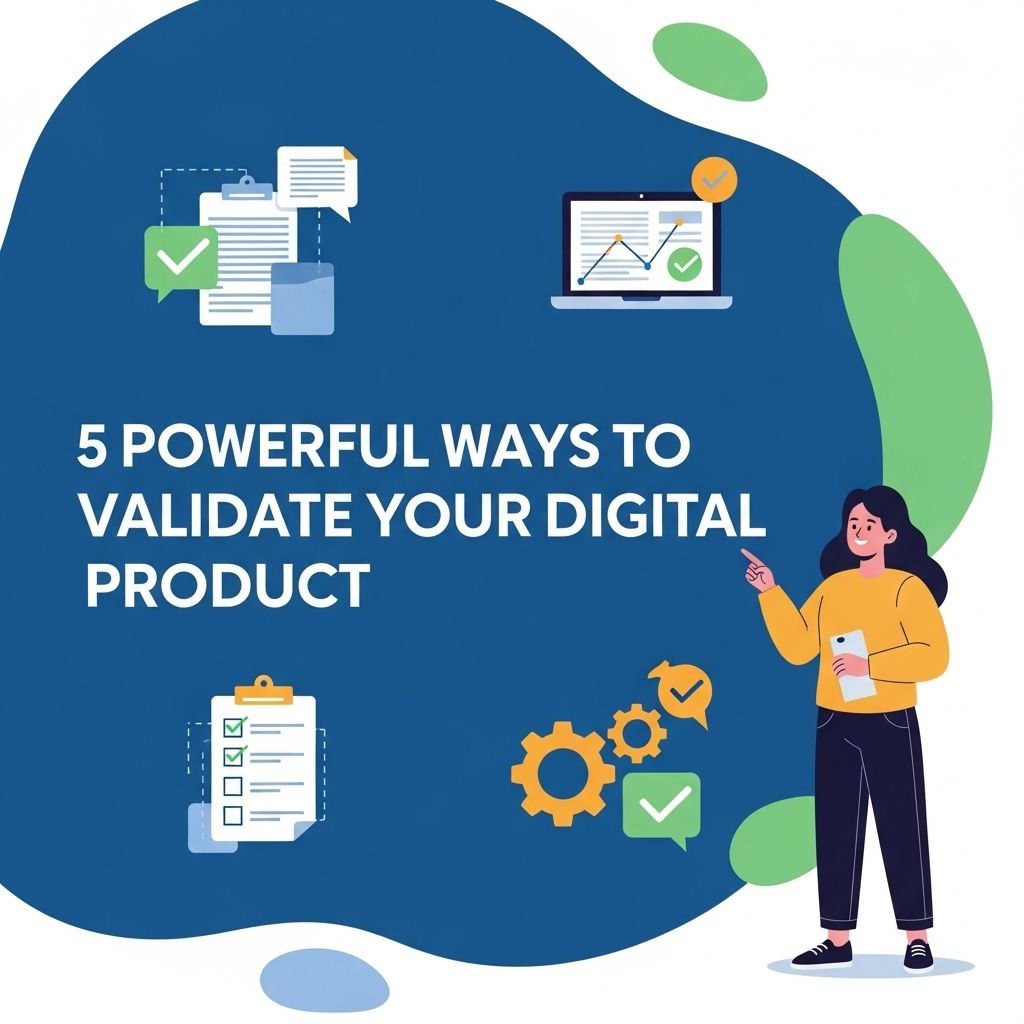 5 POWERFUL WAYS TO VALIDATE YOUR DIGITAL PRODUCT